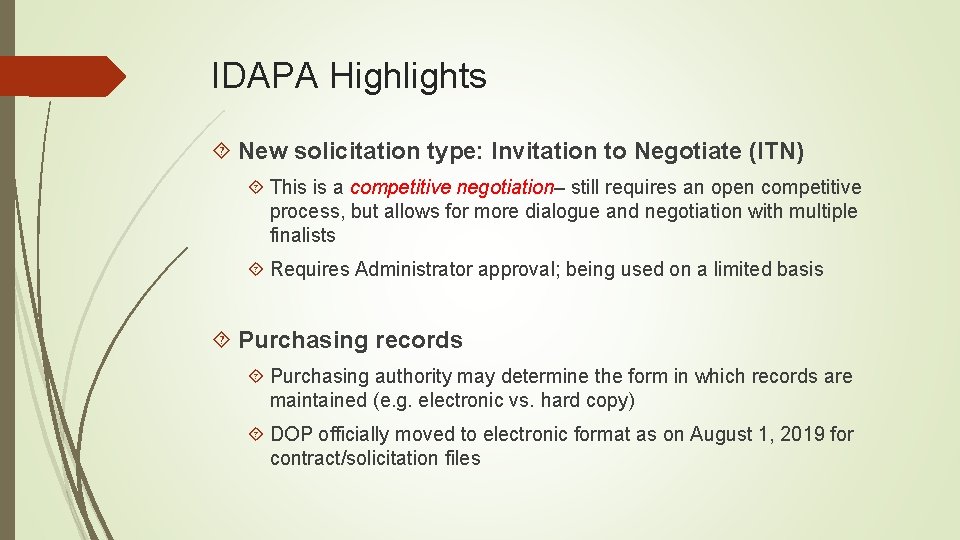 IDAPA Highlights

New solicitation type: Invitation to Negotiate (ITN)

This is a competitive negotiation– still requires an open competitive process, but allows for more dialogue and negotiation with multiple finalists

Requires Administrator approval; being used on a limited basis

Purchasing records

Purchasing authority may determine the form in which records are maintained (e.g. electronic vs. hard copy)

DOP officially moved to electronic format as on August 1, 2019 for contract/solicitation files